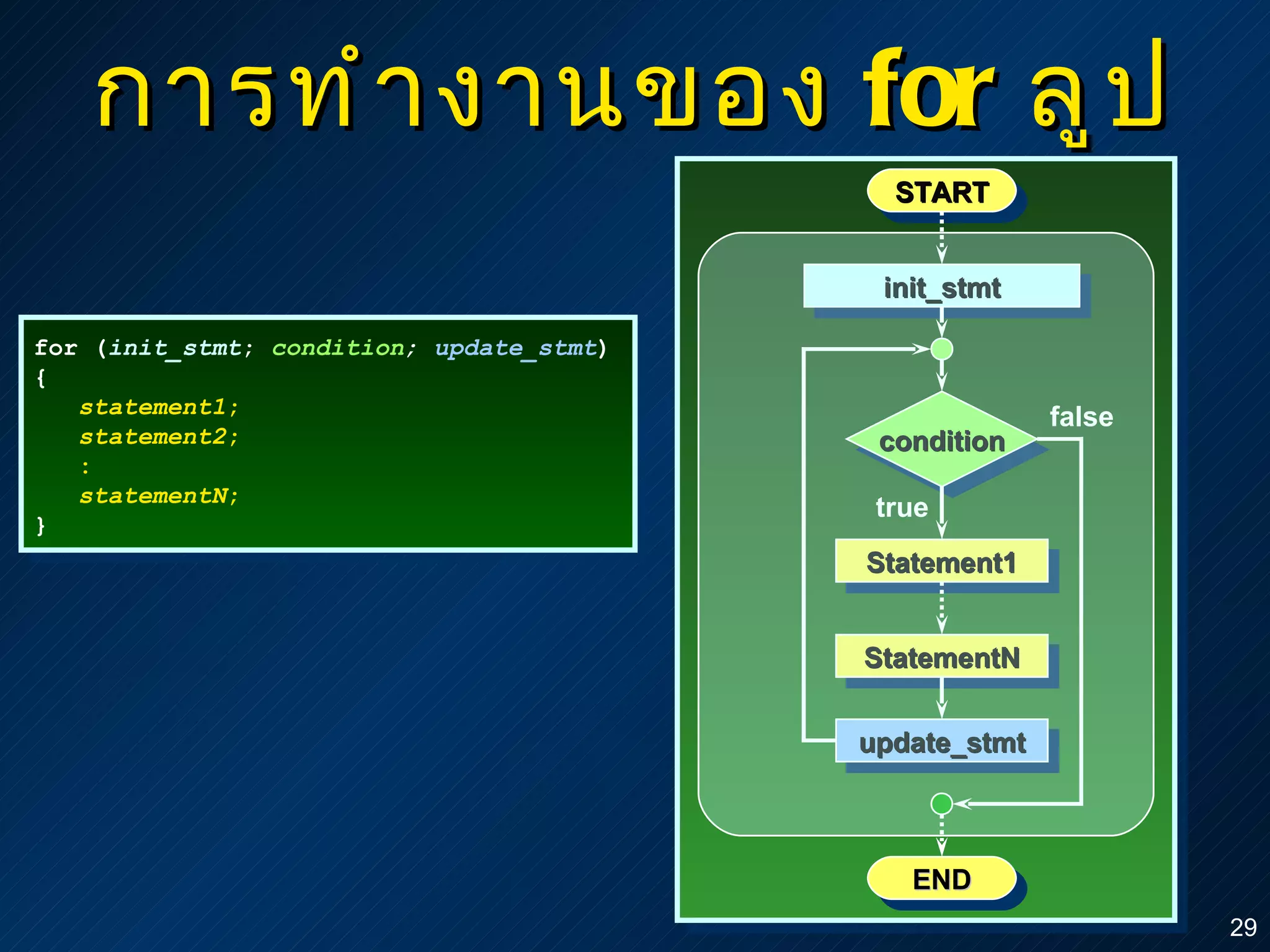 การทำงานของ for ลูป

for (init_stmt; condition; update_stmt)
{
statement1;
statement2;
:
statementN;
}

START
init_stmt
condition
false
true
Statement1
StatementN
update_stmt
END

29